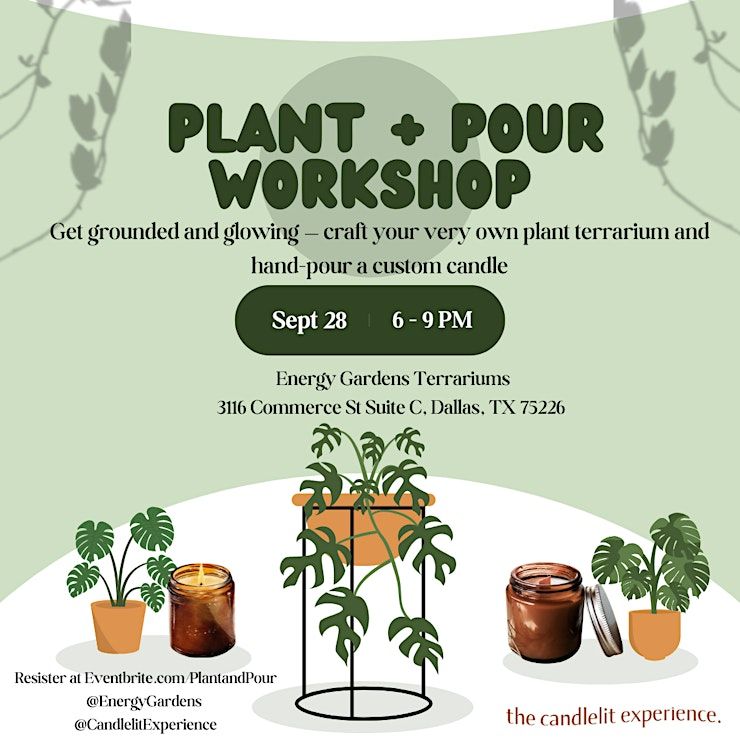 PLANT + POUR WORKSHOP

Get grounded and glowing — craft your very own plant terrarium and hand-pour a custom candle

Sept 28 | 6 - 9 PM

Energy Gardens Terrariums
3116 Commerce St Suite C, Dallas, TX 75226

Resister at Eventbrite.com/PlantandPour
@EnergyGardens
@CandlelitExperience

the candlelit experience.